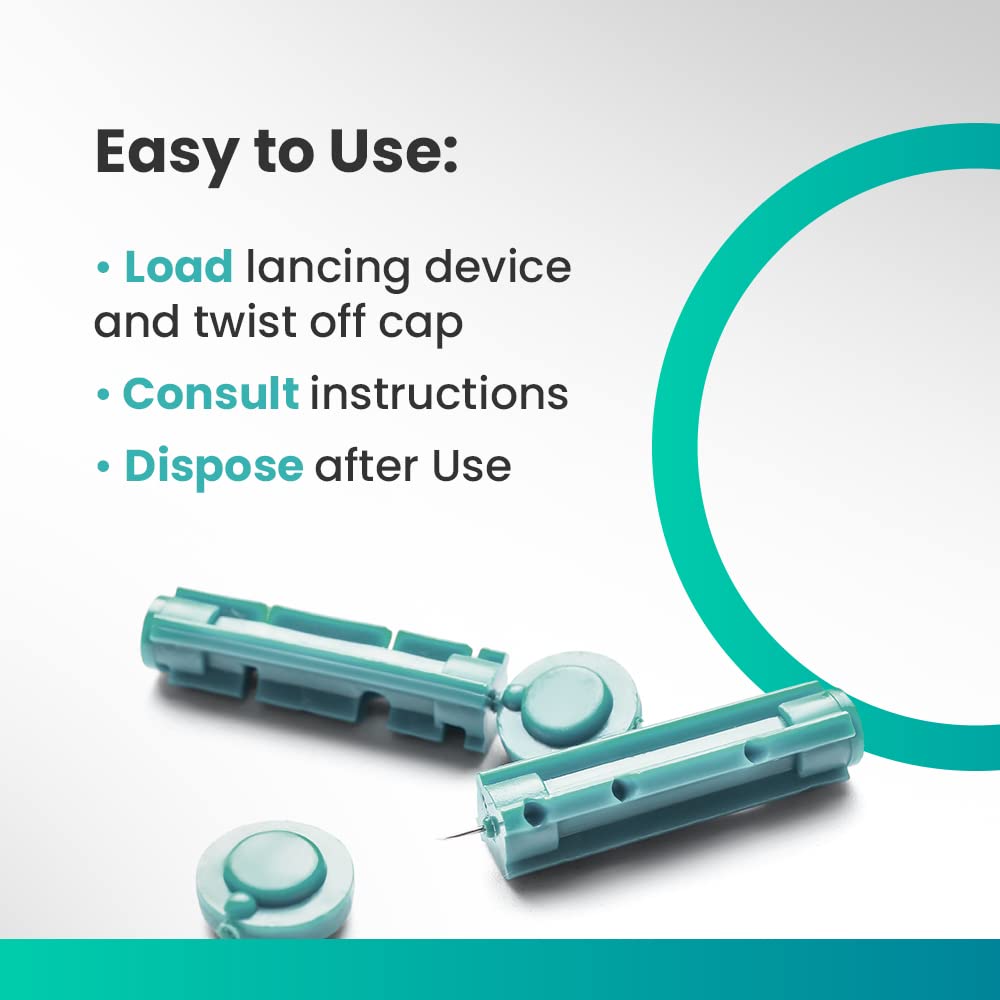 Easy to Use:

• Load lancing device and twist off cap

• Consult instructions

• Dispose after Use